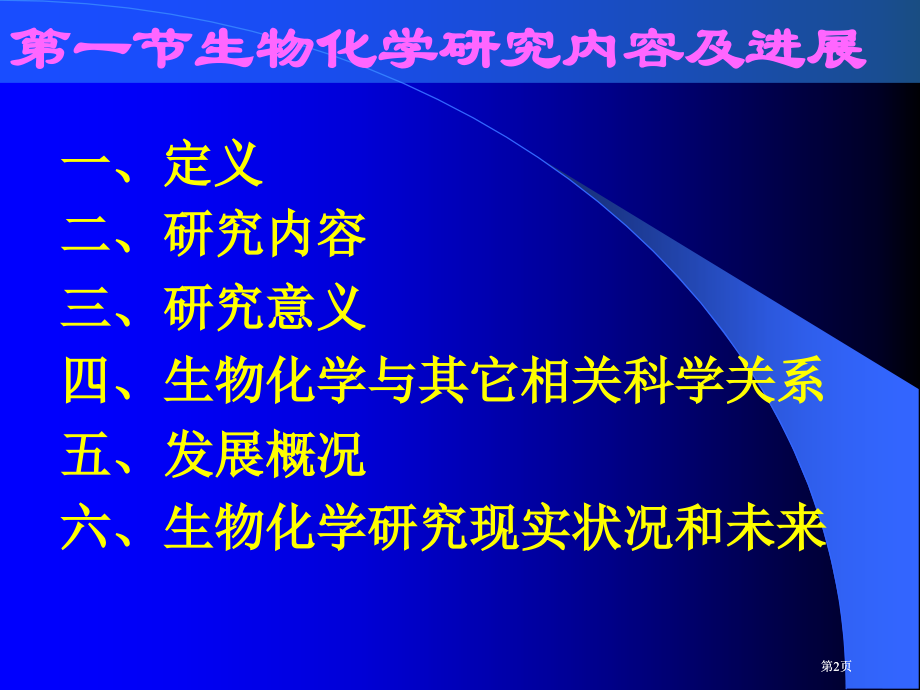 第一节生物化学研究内容及进展

一、定义
二、研究内容
三、研究意义
四、生物化学与其它相关科学关系
五、发展概况
六、生物化学研究现实状况和未来

第2页